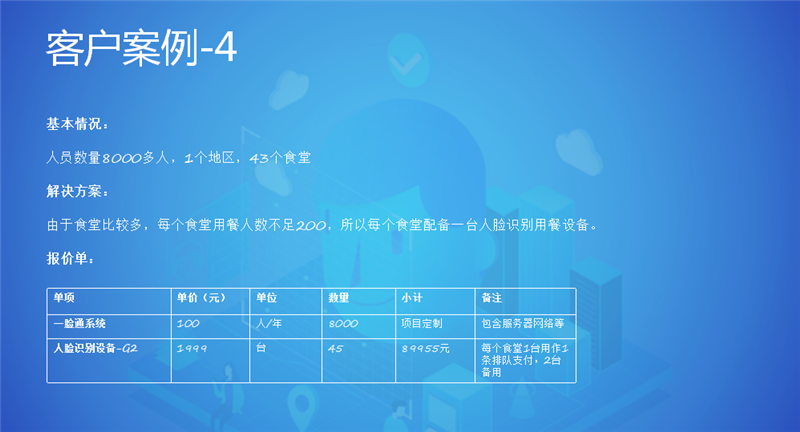 客户案例-4

基本情况：

人员数量8000多人，1个地区，43个食堂

解决方案：

由于食堂比较多，每个食堂用餐人数不足200，所以每个食堂配备一台人脸识别用餐设备。

报价单：

| 单项 | 单价（元） | 单位 | 数量 | 小计 | 备注 |
|---|---|---|---|---|---|
| 一脸通系统 | 100 | 人/年 | 8000 | 项目定制 | 包含服务器网络等 |
| 人脸识别设备-G2 | 1999 | 台 | 45 | 89955元 | 每个食堂1台用作1条排队支付，2台备用 |